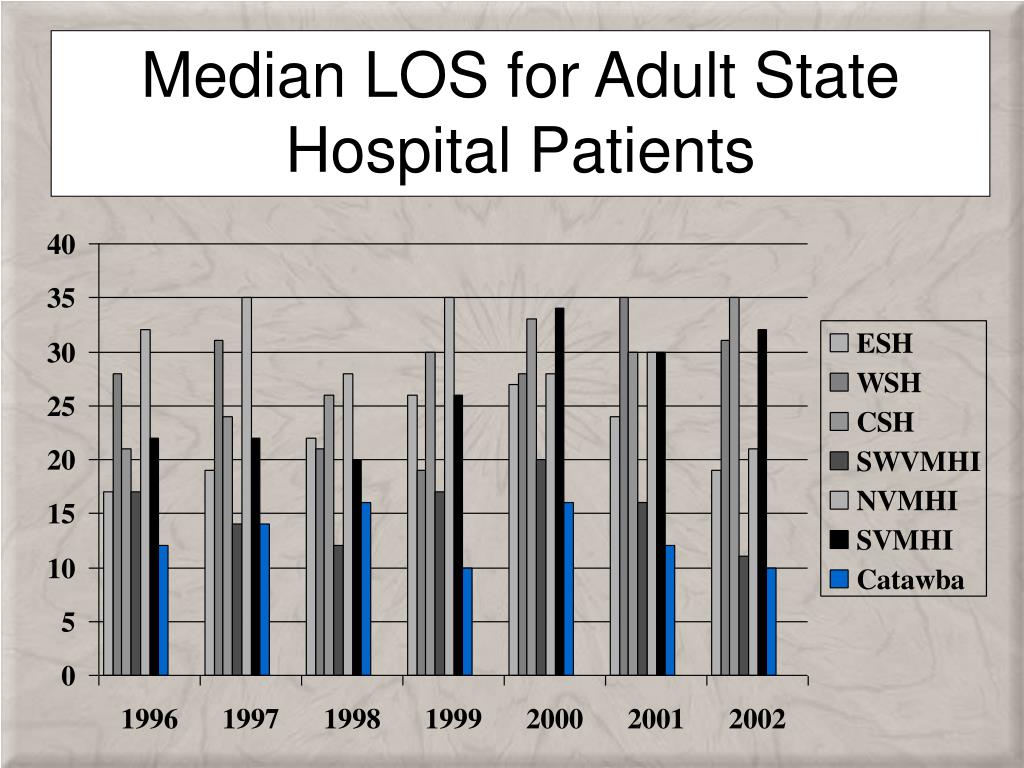 Median LOS for Adult State Hospital Patients

40
35
30
25
20
15
10
5
0

1996
1997
1998
1999
2000
2001
2002

ESH
WSH
CSH
SWVMHI
NVMHI
SVMHI
Catawba